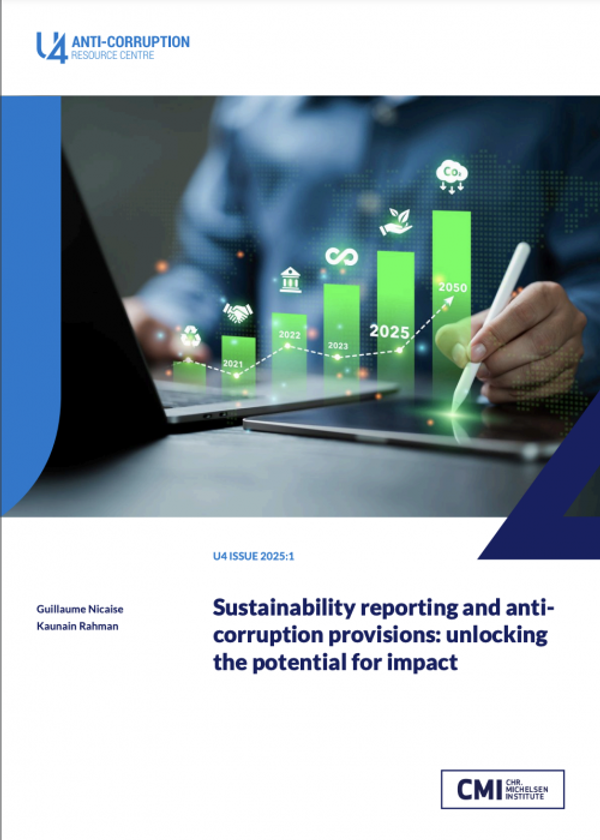 U4 ANTI-CORRUPTION RESOURCE CENTRE

$CO_2$

2021 2022 2023 2025 2050

U4 ISSUE 2025:1

Guillaume Nicaise
Kaunain Rahman

Sustainability reporting and anti-corruption provisions: unlocking the potential for impact

CMI CHR. MICHELSEN INSTITUTE